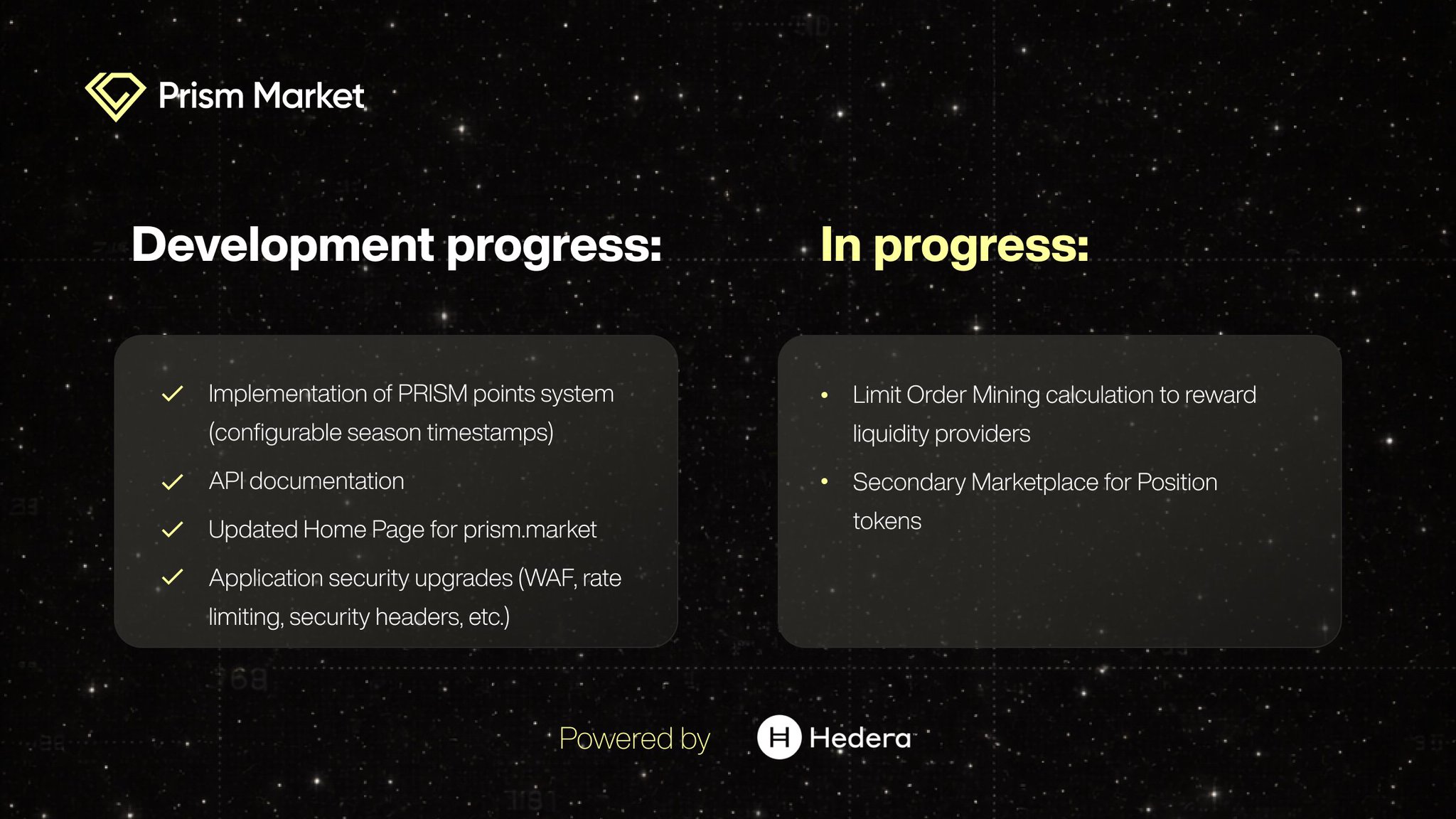 Prism Market

Development progress:

✓ Implementation of PRISM points system (configurable season timestamps)
✓ API documentation
✓ Updated Home Page for prism.market
✓ Application security upgrades (WAF, rate limiting, security headers, etc.)

In progress:

• Limit Order Mining calculation to reward liquidity providers
• Secondary Marketplace for Position tokens

Powered by Hedera